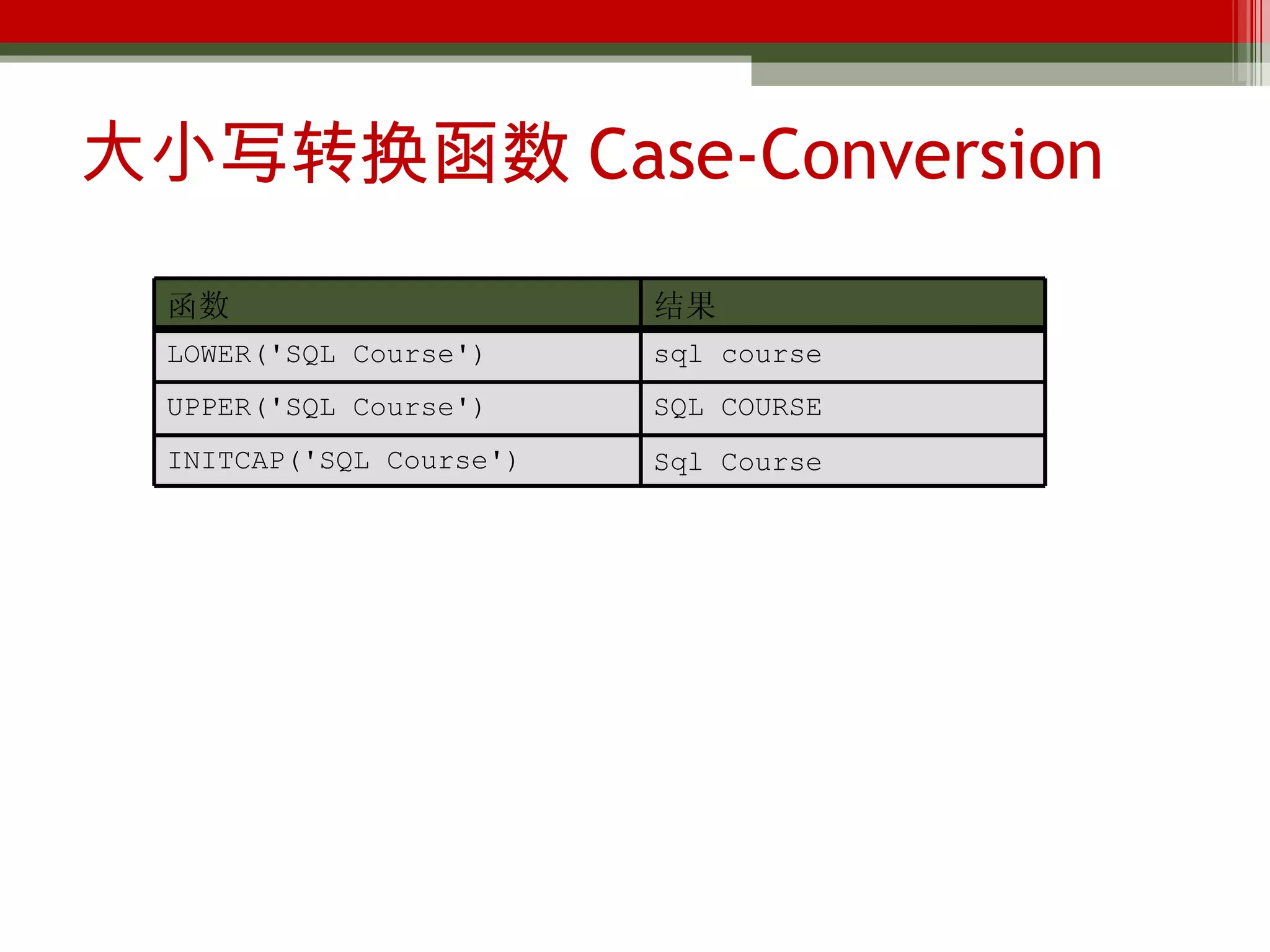 大小写转换函数 Case-Conversion

| 函数 | 结果 |
|---|---|
| LOWER('SQL Course') | sql course |
| UPPER('SQL Course') | SQL COURSE |
| INITCAP('SQL Course') | Sql Course |